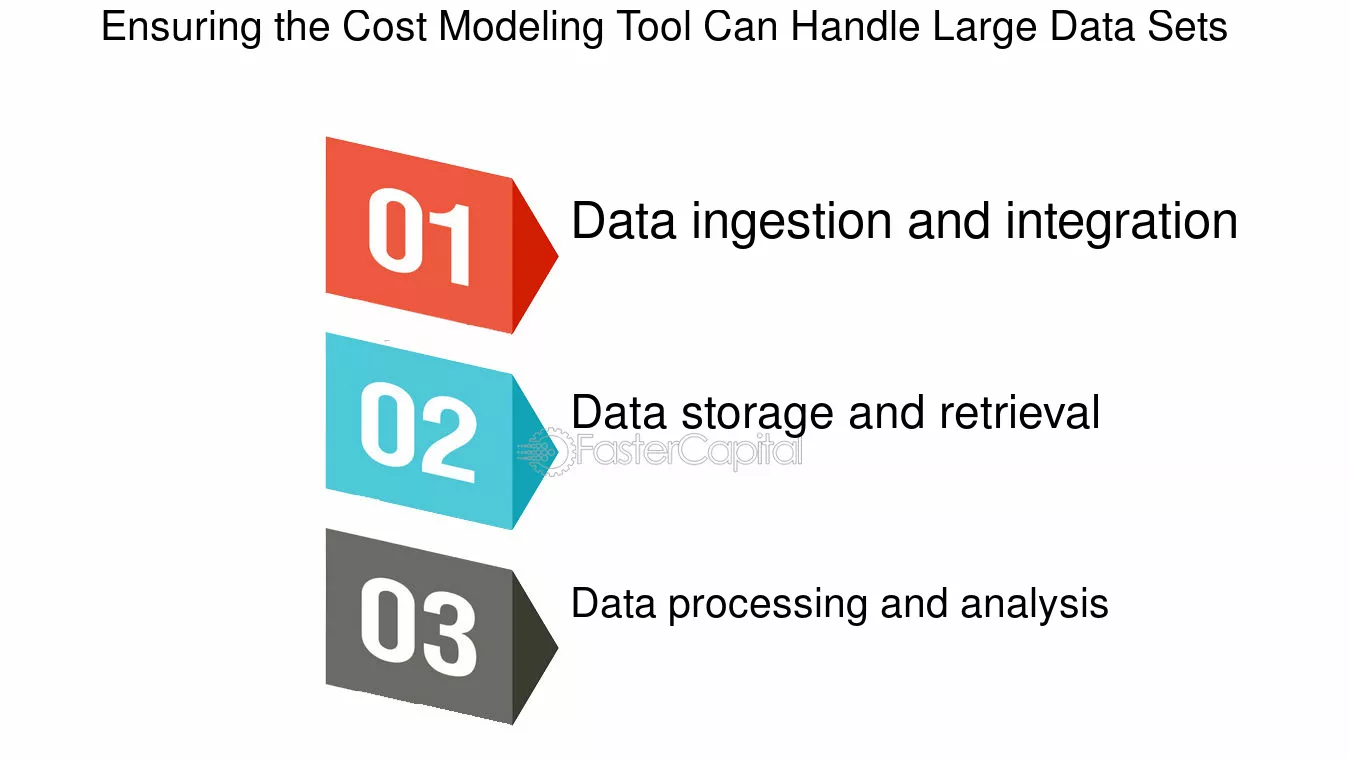 Ensuring the Cost Modeling Tool Can Handle Large Data Sets

01
Data ingestion and integration

02
Data storage and retrieval

FasterCapital

03
Data processing and analysis